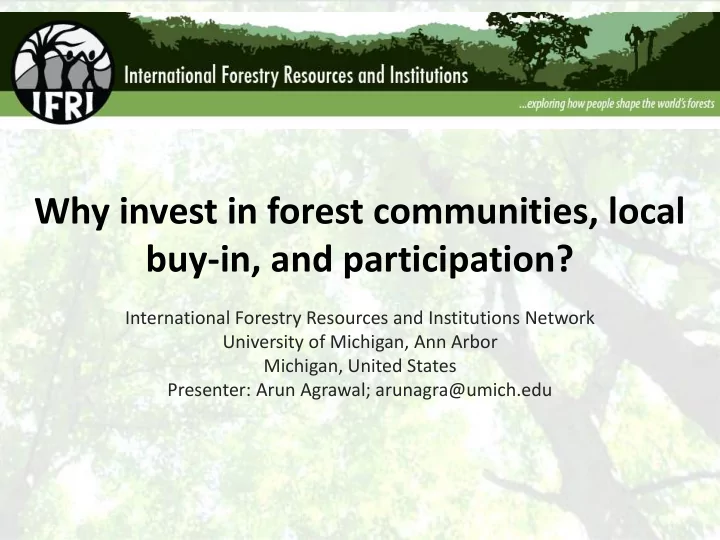 IFRI

International Forestry Resources and Institutions

...exploring how people shape the world's forests

Why invest in forest communities, local buy-in, and participation?

International Forestry Resources and Institutions Network
University of Michigan, Ann Arbor
Michigan, United States
Presenter: Arun Agrawal; arunagra@umich.edu